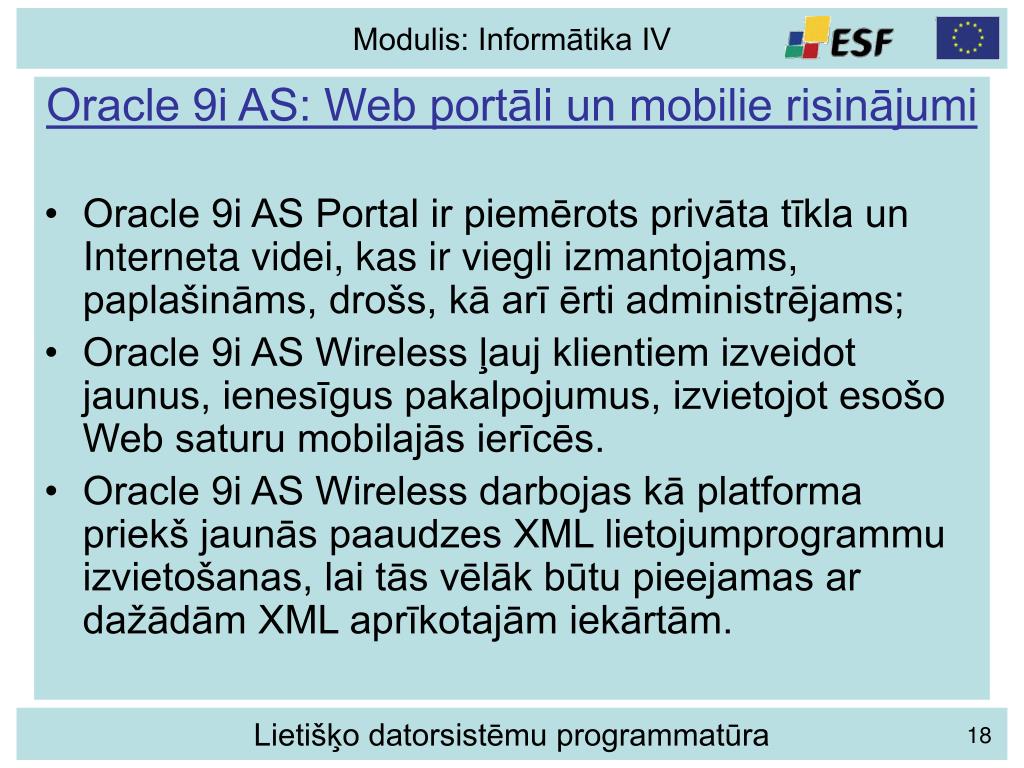 Modulis: Informātika IV

ESF

Oracle 9i AS: Web portāli un mobilie risinājumi

• Oracle 9i AS Portal ir piemērots privāta tīkla un Interneta videi, kas ir viegli izmantojams, paplašināms, drošs, kā arī ērti administrējams;
• Oracle 9i AS Wireless ļauj klientiem izveidot jaunus, ienesīgus pakalpojumus, izvietojot esošo Web saturu mobilajās ierīcēs.
• Oracle 9i AS Wireless darbojas kā platforma priekš jaunās paaudzes XML lietojumprogrammu izvietošanas, lai tās vēlāk būtu pieejamas ar dažādām XML aprīkotajām iekārtām.

Lietišķo datorsistēmu programmatūra

18